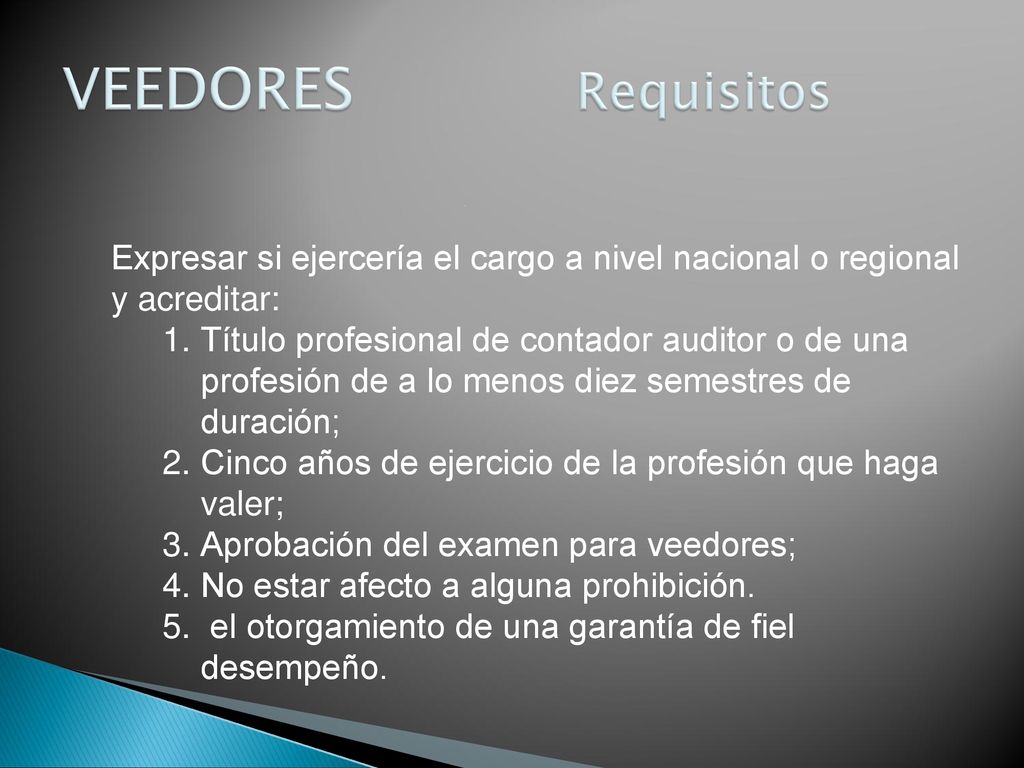 VEEDORES Requisitos

Expresar si ejercería el cargo a nivel nacional o regional y acreditar:
1. Título profesional de contador auditor o de una profesión de a lo menos diez semestres de duración;
2. Cinco años de ejercicio de la profesión que haga valer;
3. Aprobación del examen para veedores;
4. No estar afecto a alguna prohibición.
5. el otorgamiento de una garantía de fiel desempeño.